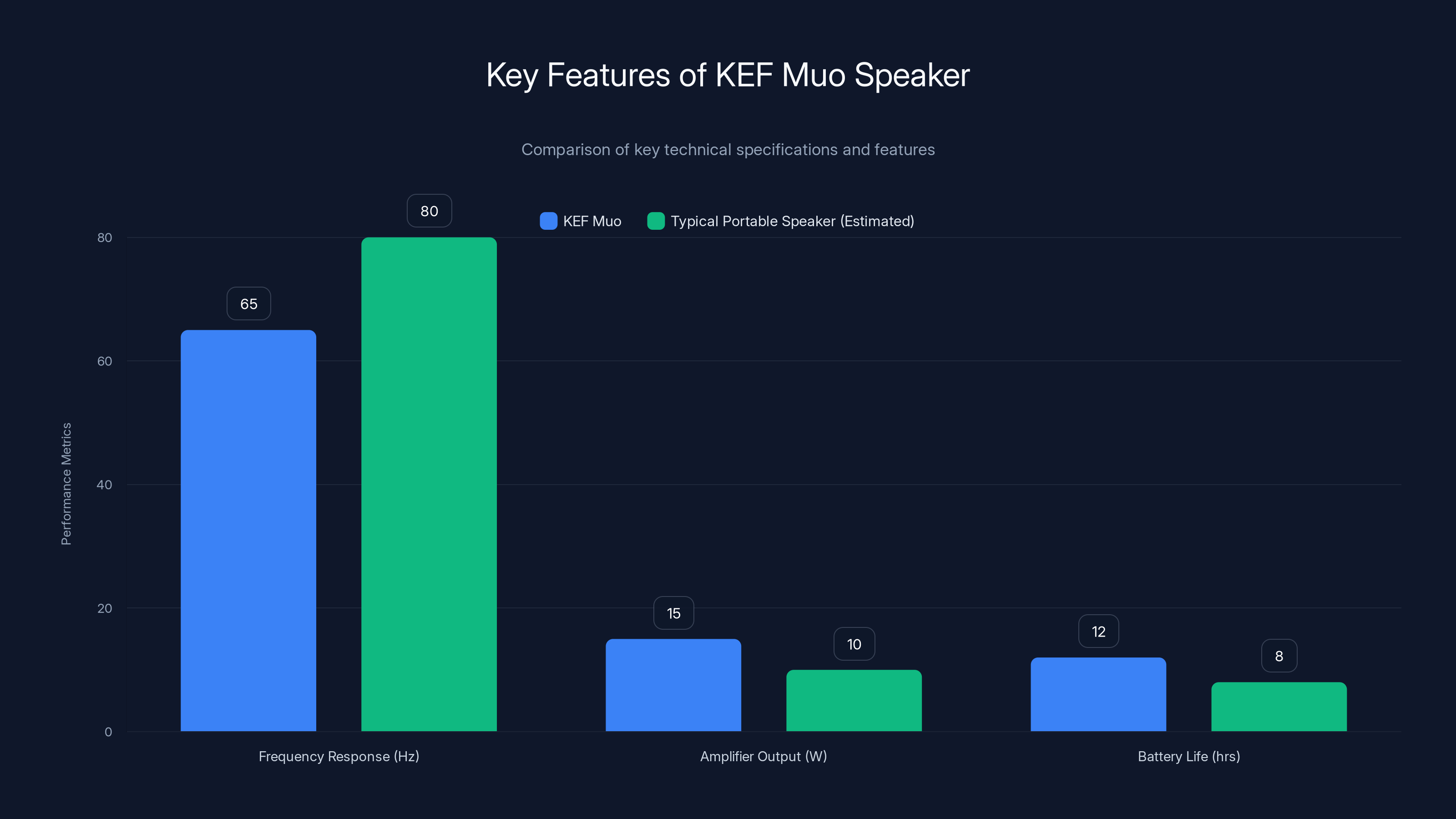 Key Features of KEF Muo Speaker

Comparison of key technical specifications and features

KEF Muo
Typical Portable Speaker (Estimated)

Performance Metrics

80
60
40
20
0

65
80
15
10
12
8

Frequency Response (Hz)
Amplifier Output (W)
Battery Life (hrs)